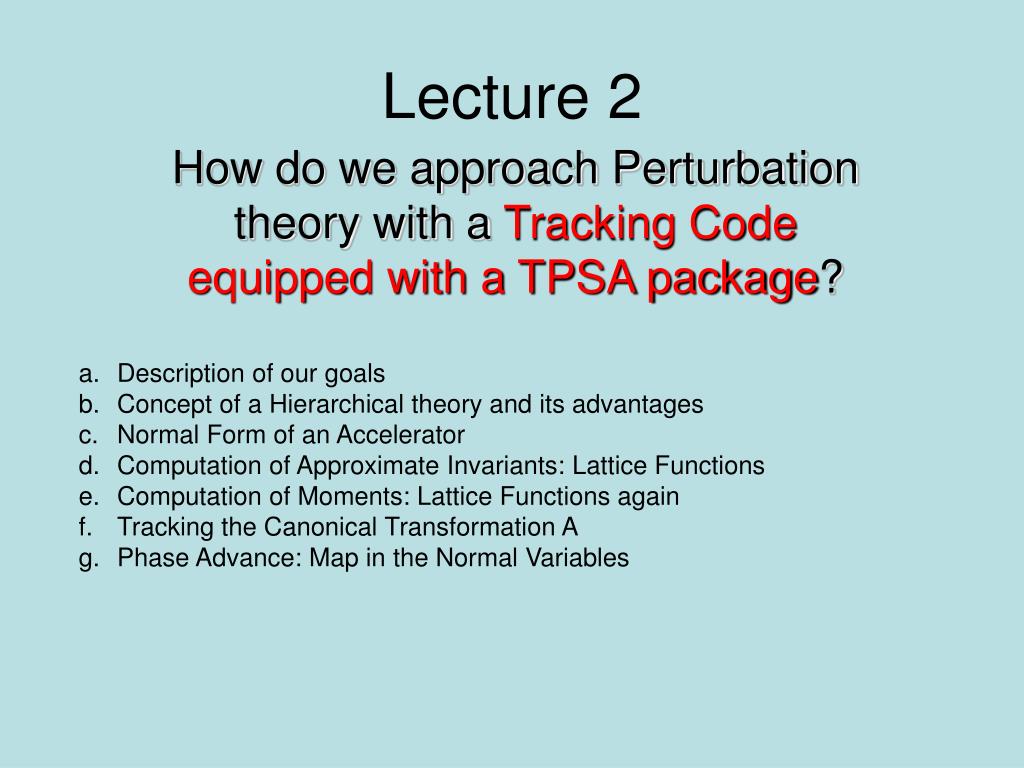 Lecture 2

How do we approach Perturbation theory with a Tracking Code equipped with a TPSA package?

a. Description of our goals
b. Concept of a Hierarchical theory and its advantages
c. Normal Form of an Accelerator
d. Computation of Approximate Invariants: Lattice Functions
e. Computation of Moments: Lattice Functions again
f. Tracking the Canonical Transformation A
g. Phase Advance: Map in the Normal Variables